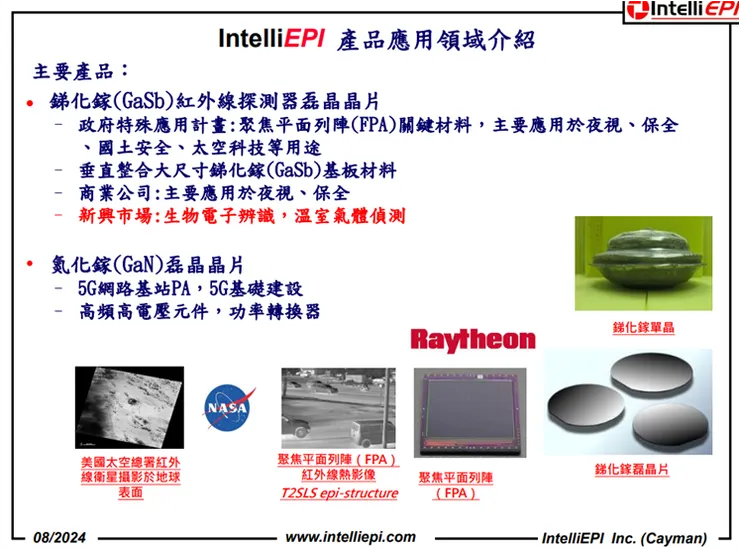 IntelliEPI

IntelliEPI 產品應用領域介紹

主要產品：

• 銻化鎵(GaSb)紅外線探測器磊晶晶片
– 政府特殊應用計畫:聚焦平面列陣(FPA)關鍵材料，主要應用於夜視、保全、國土安全、太空科技等用途
– 垂直整合大尺寸銻化鎵(GaSb)基板材料
– 商業公司:主要應用於夜視、保全
– 新興市場:生物電子辨識，溫室氣體偵測

• 氮化鎵(GaN)磊晶晶片
– 5G網路基站PA，5G基礎建設
– 高頻高電壓元件，功率轉換器

銻化鎵單晶

Raytheon

NASA

美國太空總署紅外線衛星攝影於地球表面

聚焦平面列陣（FPA）紅外線熱影像
T2SLS epi-structure

聚焦平面列陣（FPA）

銻化鎵磊晶片

08/2024 www.intelliepi.com IntelliEPI Inc. (Cayman)